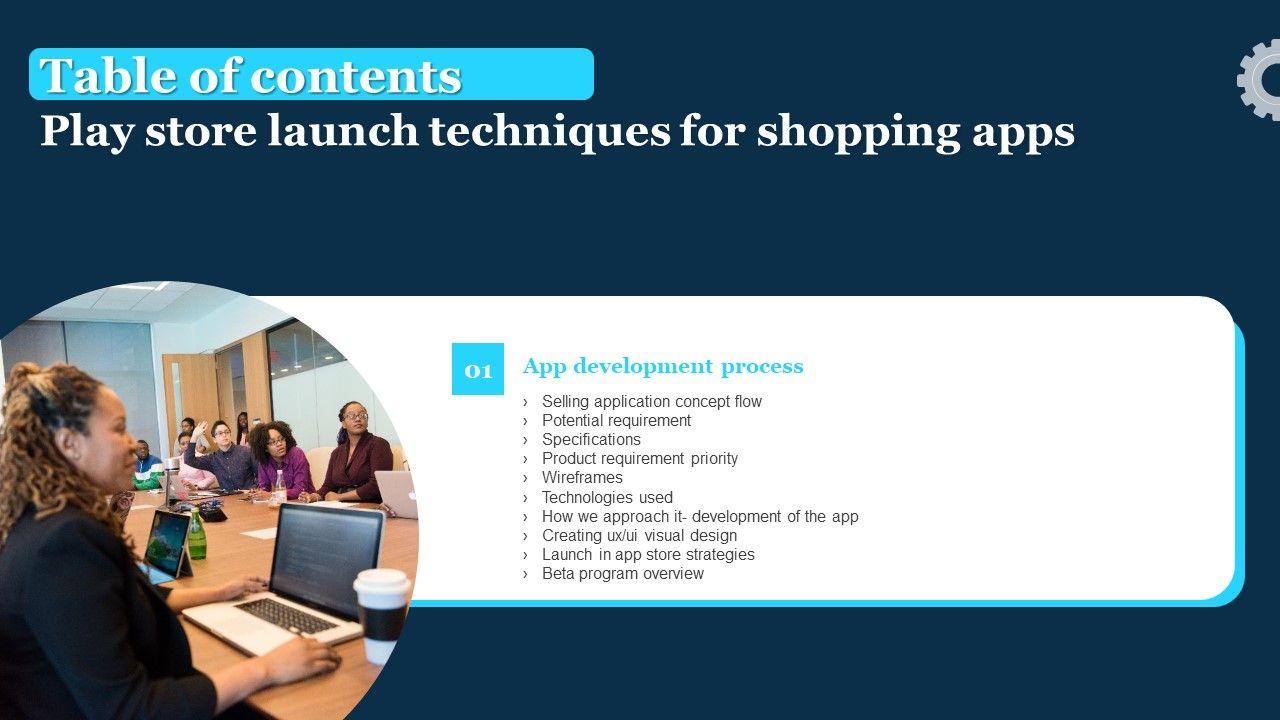 Table of contents
Play store launch techniques for shopping apps

01

App development process

› Selling application concept flow
› Potential requirement
› Specifications
› Product requirement priority
› Wireframes
› Technologies used
› How we approach it- development of the app
› Creating ux/ui visual design
› Launch in app store strategies
› Beta program overview